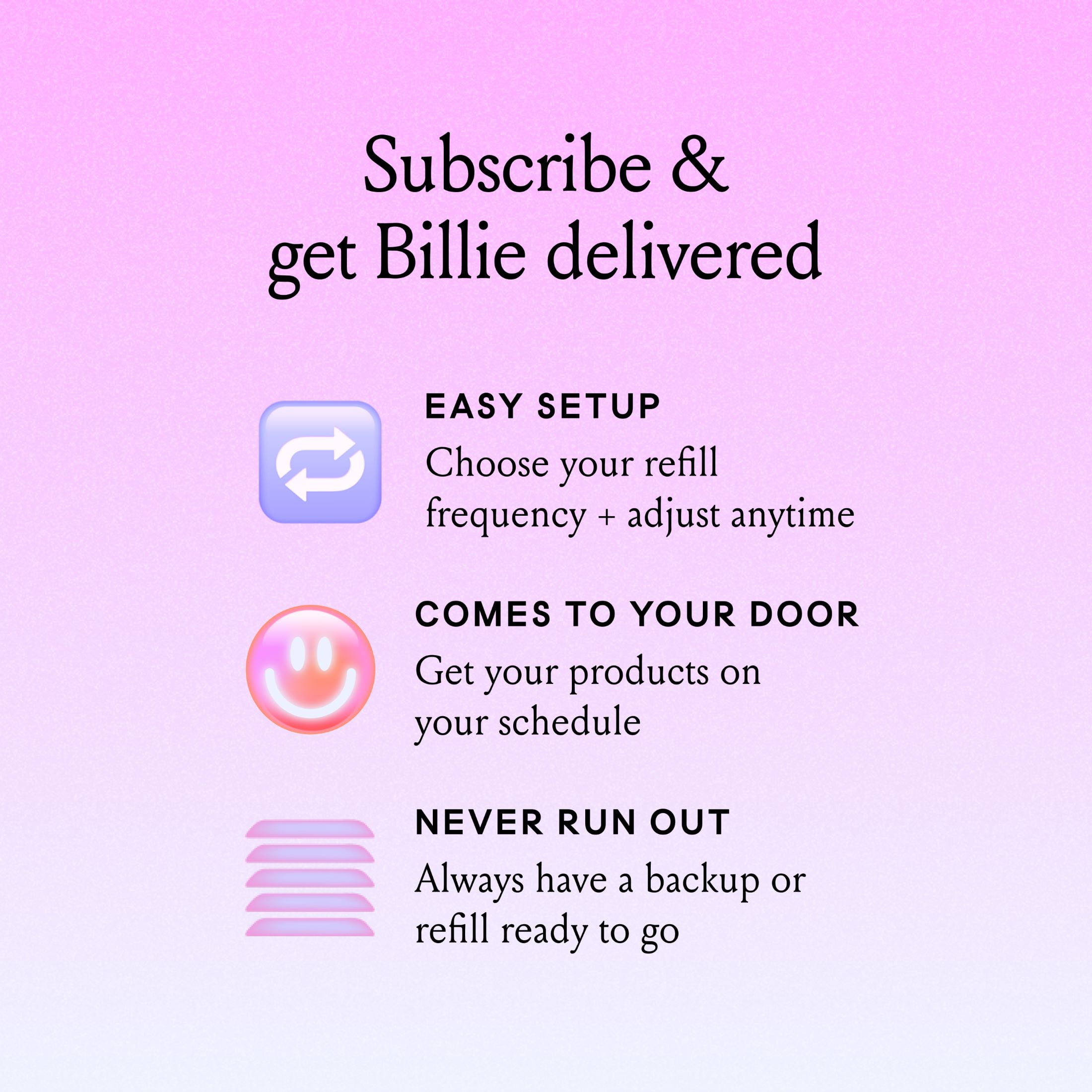 Subscribe & get Billie delivered

EASY SETUP
Choose your refill frequency + adjust anytime

COMES TO YOUR DOOR
Get your products on your schedule

NEVER RUN OUT
Always have a backup or refill ready to go